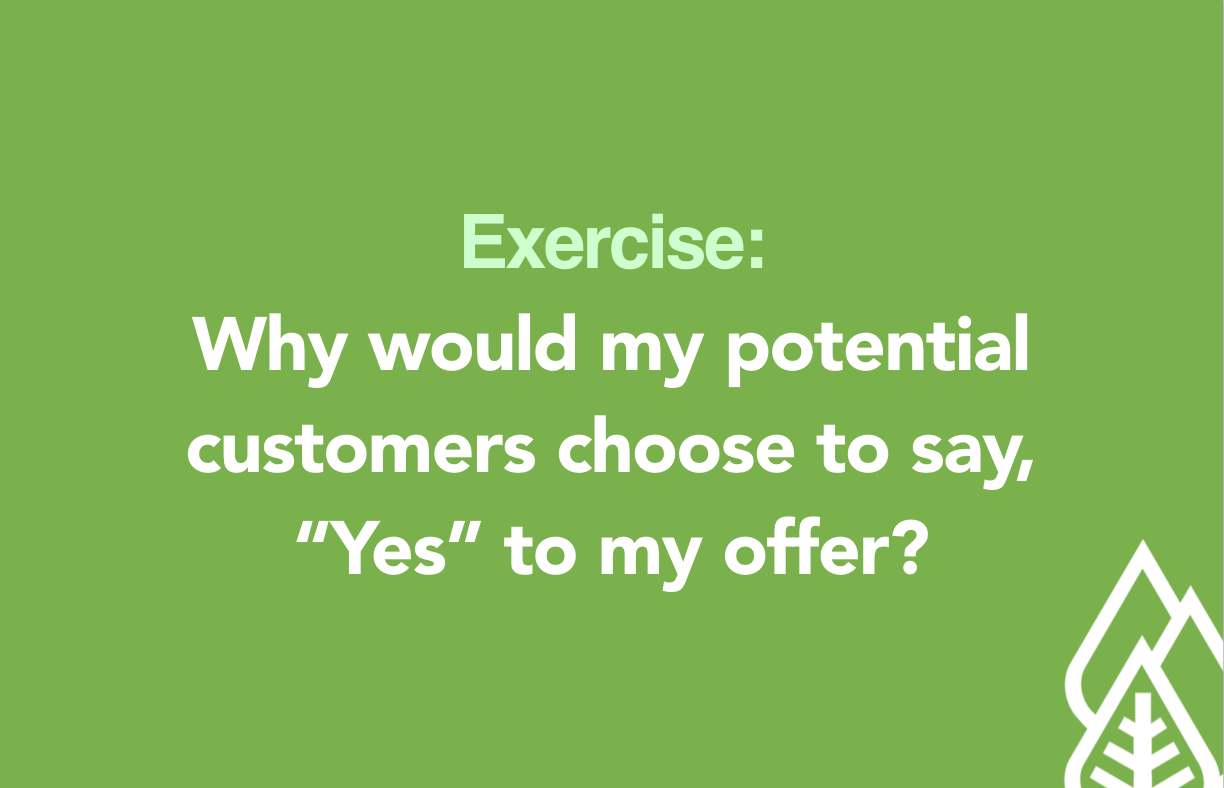 Exercise:
Why would my potential customers choose to say, “Yes” to my offer?